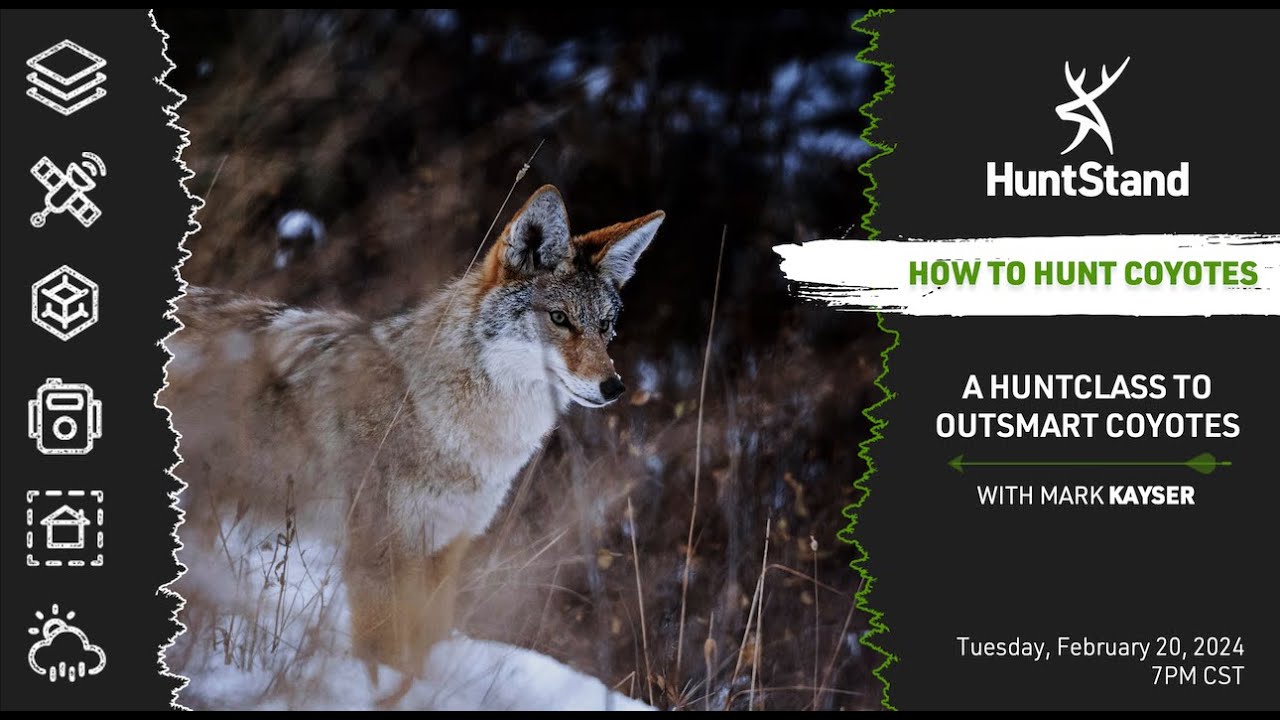 HuntStand

HOW TO HUNT COYOTES

A HUNTCLASS TO OUTSMART COYOTES

WITH MARK KAYSER

Tuesday, February 20, 2024
7PM CST